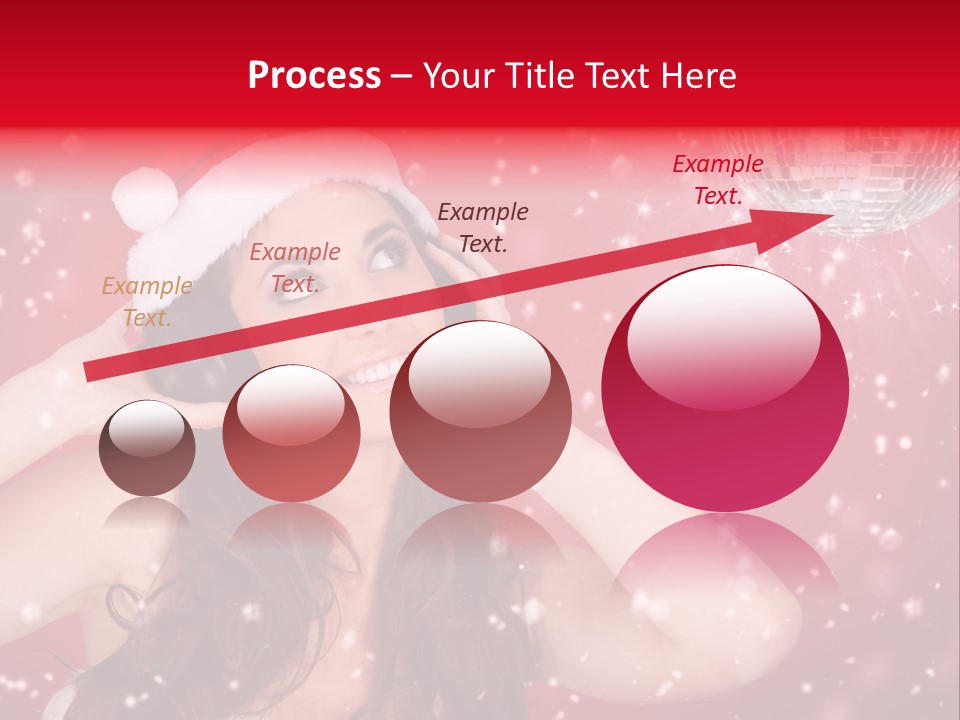 Process – Your Title Text Here

Example Text.

Example Text.

Example Text.

Example Text.